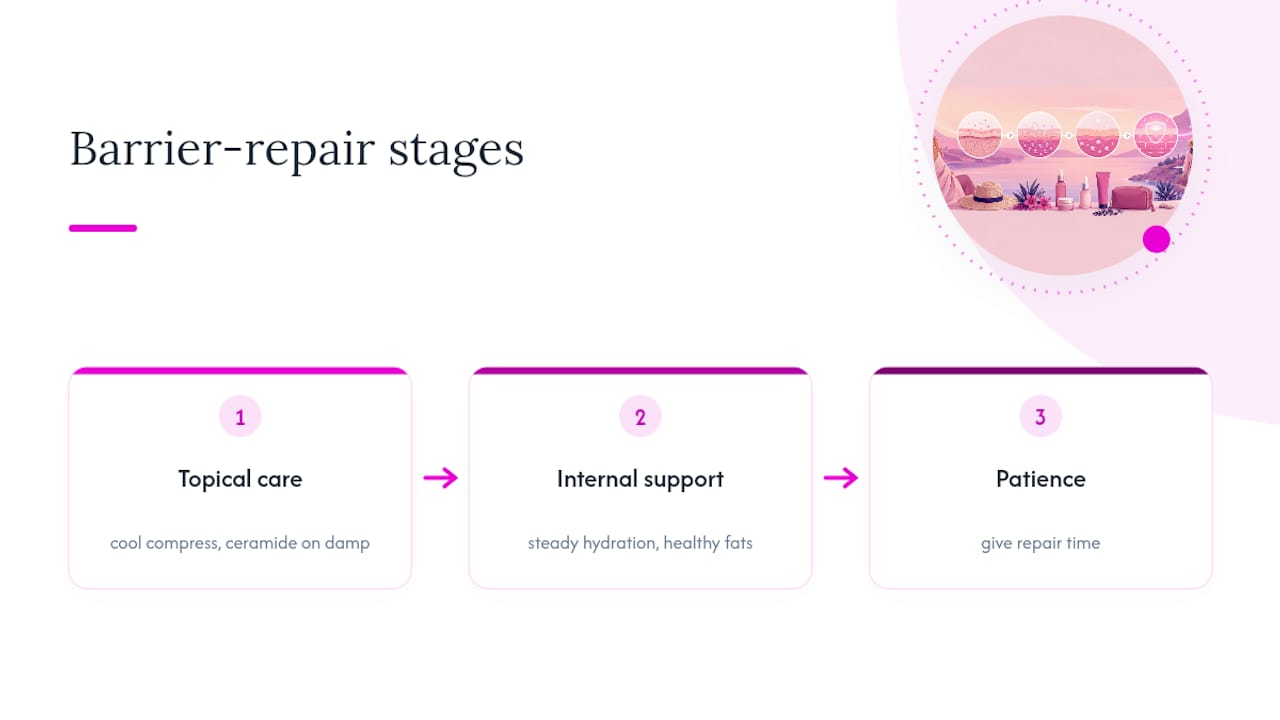 Barrier-repair stages

1

Topical care

cool compress, ceramide on damp

2

Internal support

steady hydration, healthy fats

3

Patience

give repair time